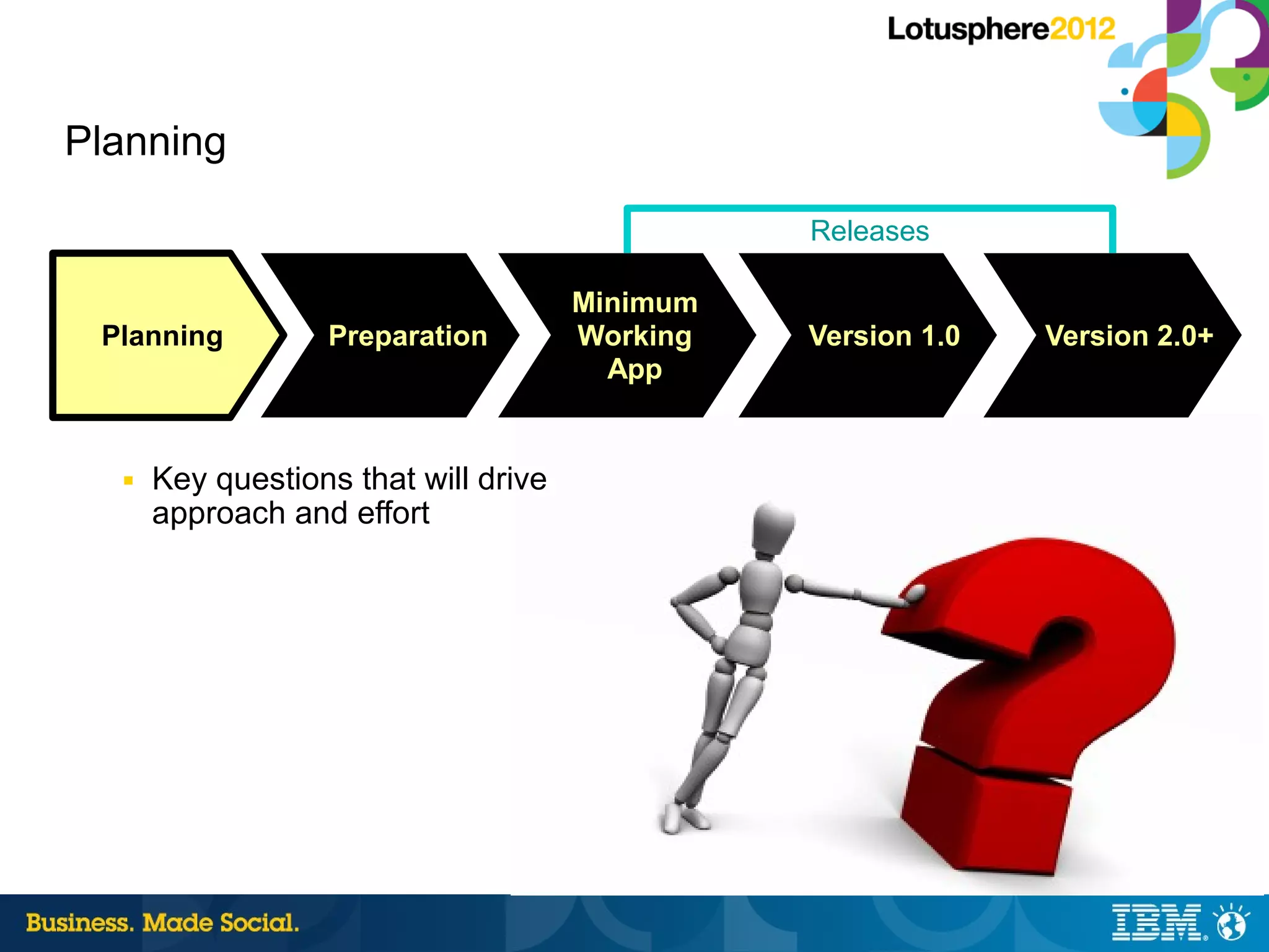 Lotusphere2012

Planning

Releases

Planning

Preparation

Minimum Working App

Version 1.0

Version 2.0+

▪ Key questions that will drive approach and effort

Business. Made Social.

IBM.